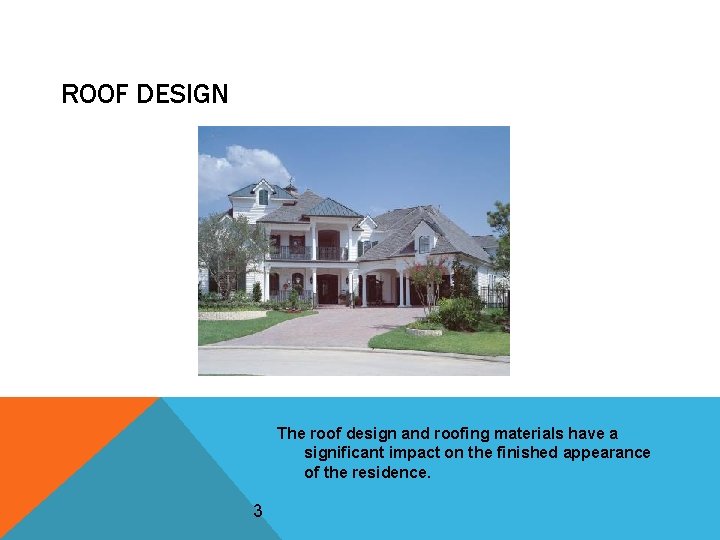 ROOF DESIGN

The roof design and roofing materials have a significant impact on the finished appearance of the residence.

3